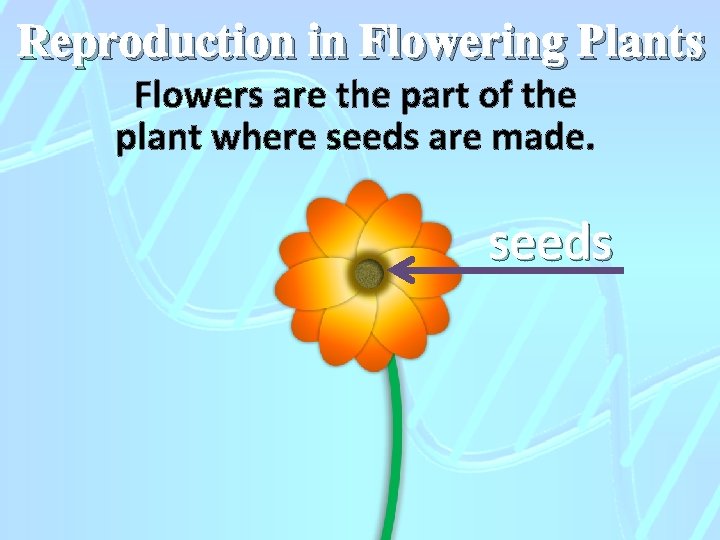 Reproduction in Flowering Plants

Flowers are the part of the plant where seeds are made.

seeds